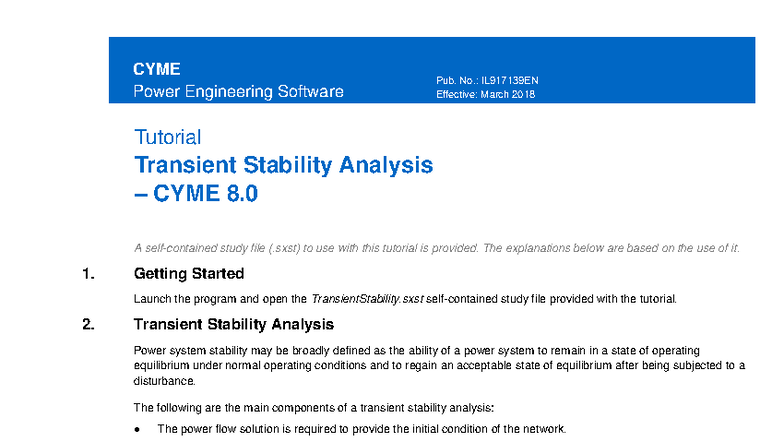 CYME
Power Engineering Software

Pub. No.: IL917139EN
Effective: March 2018

Tutorial
Transient Stability Analysis – CYME 8.0

A self-contained study file (.sxst) to use with this tutorial is provided. The explanations below are based on the use of it.

1. Getting Started

Launch the program and open the TransientStability.sxst self-contained study file provided with the tutorial.

2. Transient Stability Analysis

Power system stability may be broadly defined as the ability of a power system to remain in a state of operating equilibrium under normal operating conditions and to regain an acceptable state of equilibrium after being subjected to a disturbance.

The following are the main components of a transient stability analysis:

• The power flow solution is required to provide the initial condition of the network.